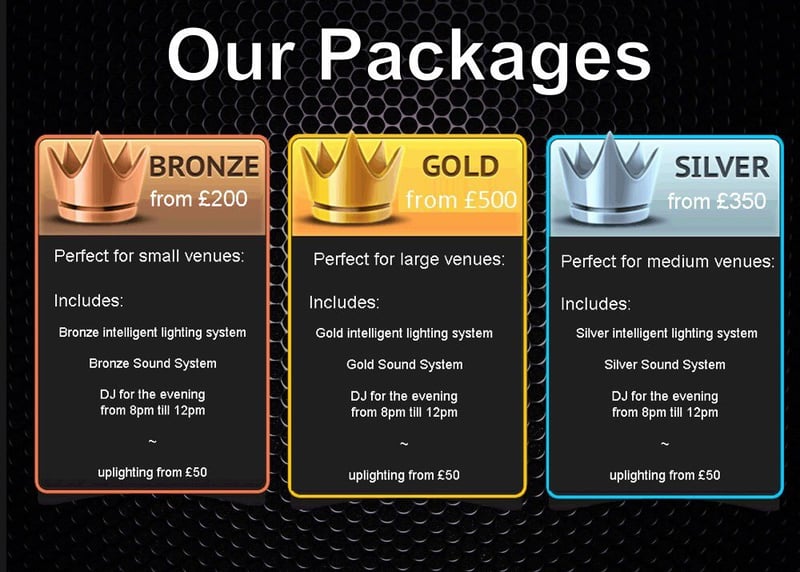 Our Packages

BRONZE
from £200

Perfect for small venues:

Includes:

Bronze intelligent lighting system

Bronze Sound System

DJ for the evening from 8pm till 12pm

~

uplighting from £50

GOLD
from £500

Perfect for large venues:

Includes:

Gold intelligent lighting system

Gold Sound System

DJ for the evening from 8pm till 12pm

~

uplighting from £50

SILVER
from £350

Perfect for medium venues:

Includes:

Silver intelligent lighting system

Silver Sound System

DJ for the evening from 8pm till 12pm

~

uplighting from £50